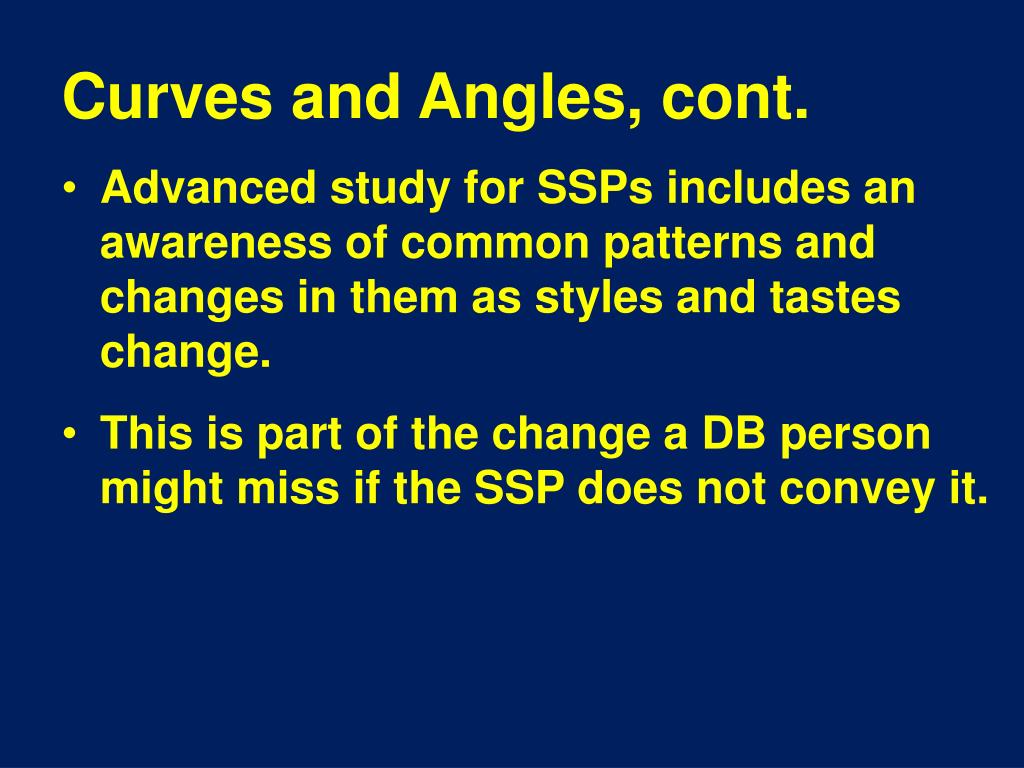 Curves and Angles, cont.

• Advanced study for SSPs includes an awareness of common patterns and changes in them as styles and tastes change.

• This is part of the change a DB person might miss if the SSP does not convey it.